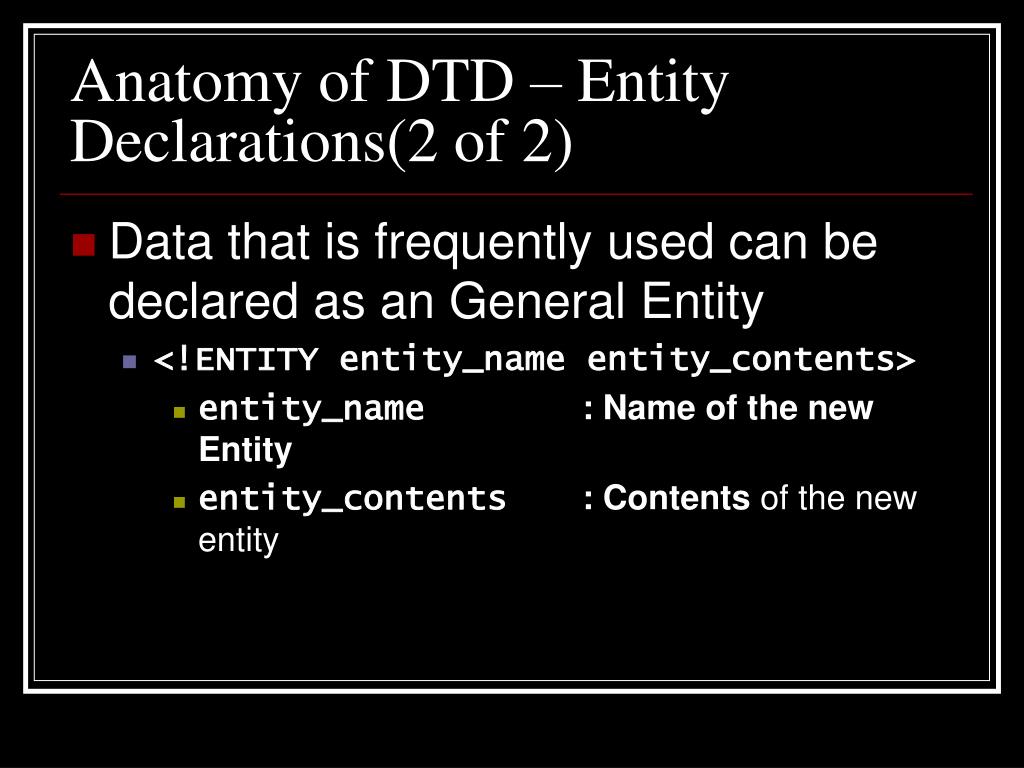 Anatomy of DTD – Entity Declarations(2 of 2)

Data that is frequently used can be declared as an General Entity

<!ENTITY entity_name entity_contents>

entity_name : Name of the new Entity

entity_contents : Contents of the new entity